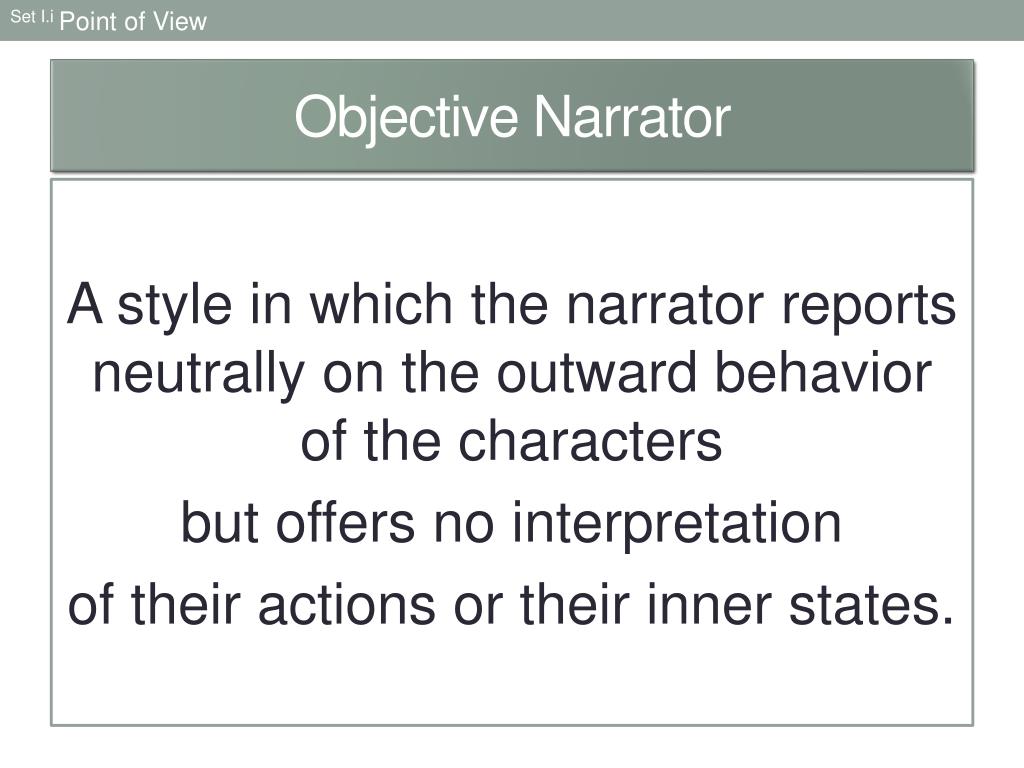 Set I.i Point of View

Objective Narrator

A style in which the narrator reports neutrally on the outward behavior of the characters

but offers no interpretation

of their actions or their inner states.